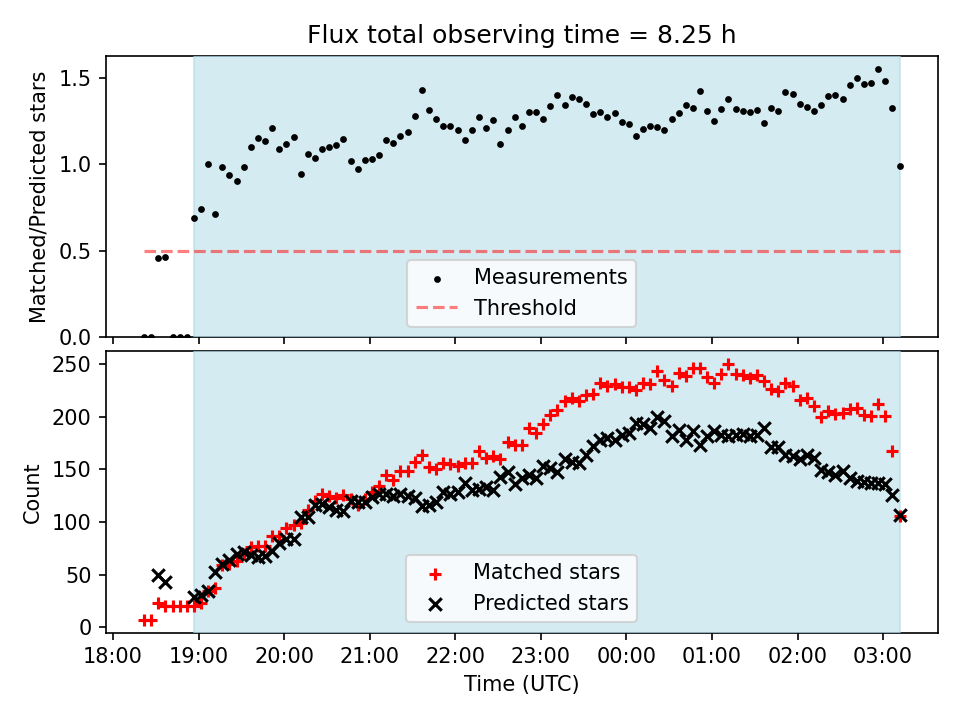 Flux total observing time = 8.25 h

Matched/Predicted stars

1.5
1.0
0.5
0.0

Measurements
Threshold

Count

250
200
150
100
50
0

Matched stars
Predicted stars

18:00 19:00 20:00 21:00 22:00 23:00 00:00 01:00 02:00 03:00

Time (UTC)